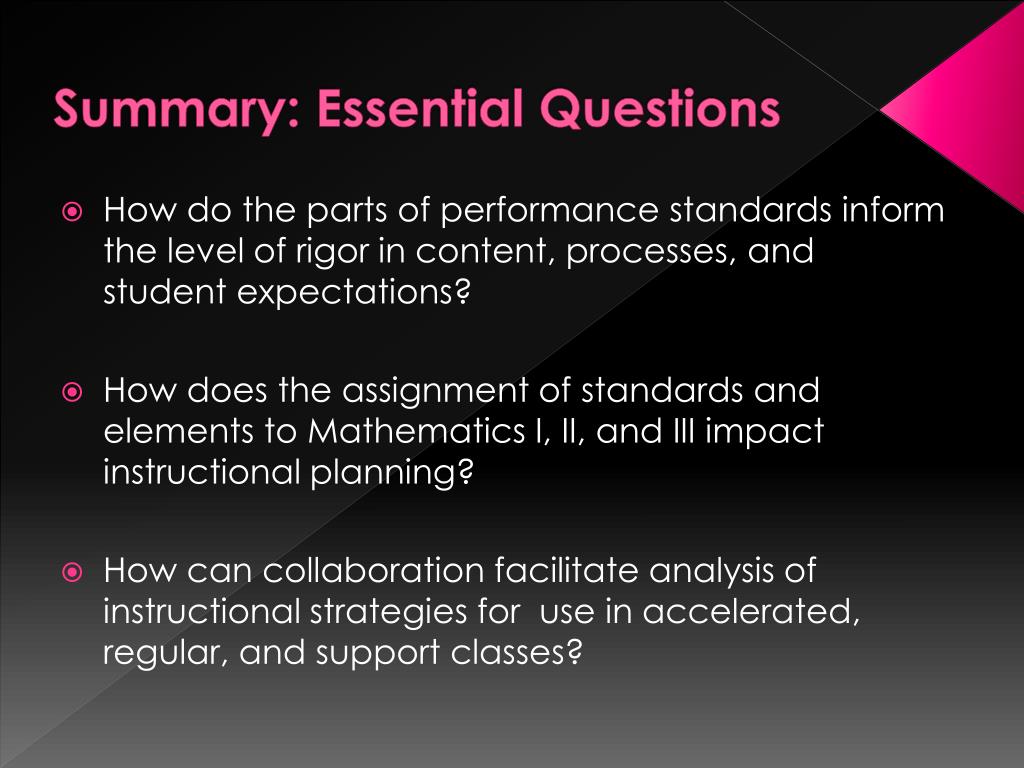 Summary: Essential Questions

How do the parts of performance standards inform the level of rigor in content, processes, and student expectations?

How does the assignment of standards and elements to Mathematics I, II, and III impact instructional planning?

How can collaboration facilitate analysis of instructional strategies for use in accelerated, regular, and support classes?